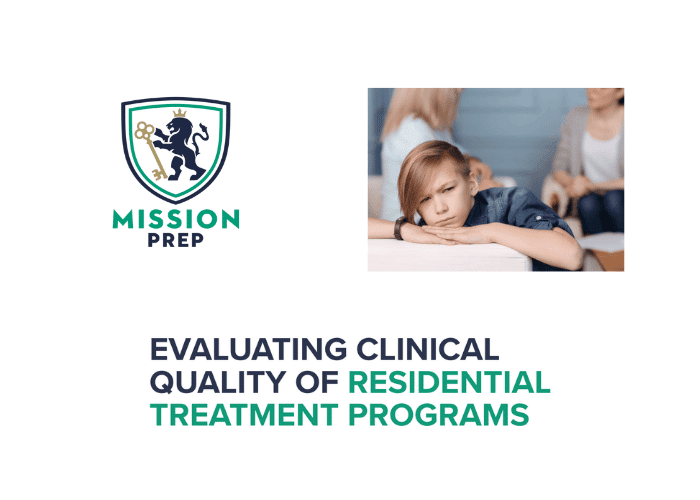 MISSION
PREP

EVALUATING CLINICAL QUALITY OF RESIDENTIAL TREATMENT PROGRAMS